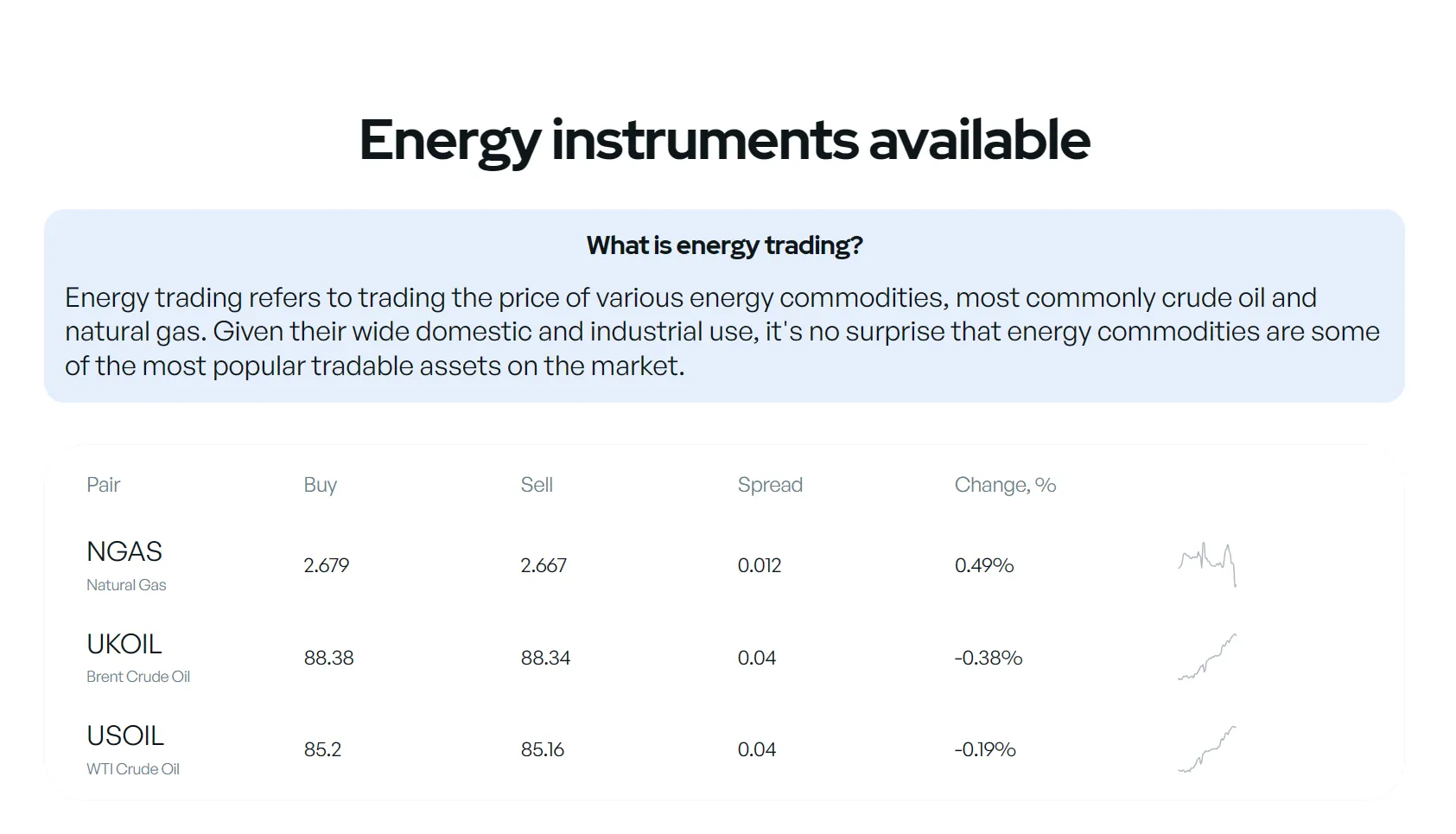 Energy instruments available

What is energy trading?

Energy trading refers to trading the price of various energy commodities, most commonly crude oil and natural gas. Given their wide domestic and industrial use, it's no surprise that energy commodities are some of the most popular tradable assets on the market.

| Pair | Buy | Sell | Spread | Change, % |
|---|---|---|---|---|
| NGAS Natural Gas | 2.679 | 2.667 | 0.012 | 0.49% |
| UKOIL Brent Crude Oil | 88.38 | 88.34 | 0.04 | -0.38% |
| USOIL WTI Crude Oil | 85.2 | 85.16 | 0.04 | -0.19% |